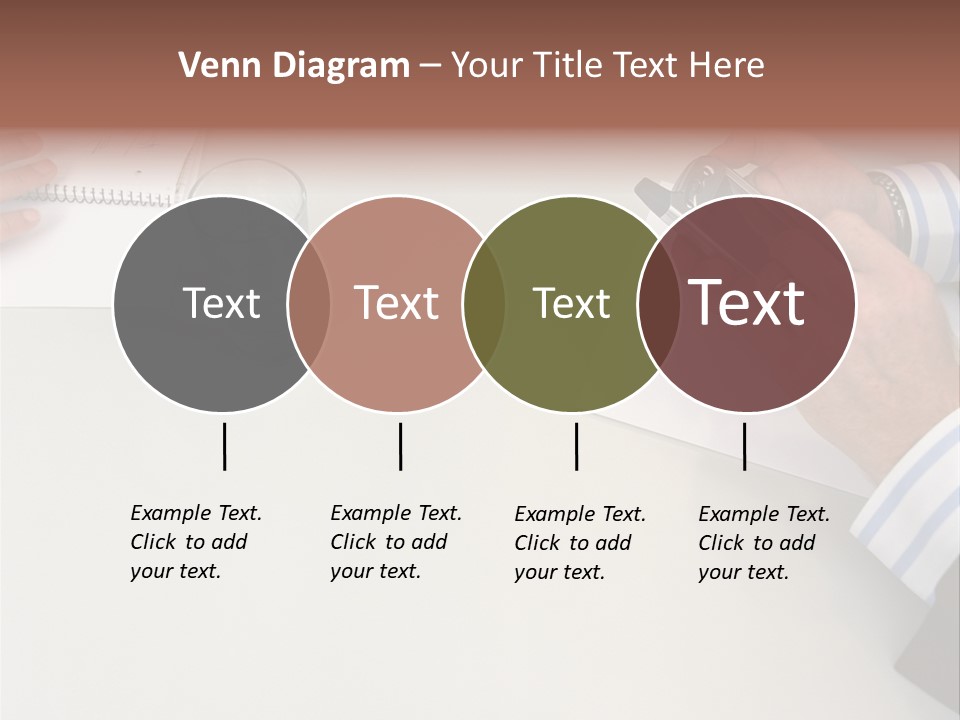 Venn Diagram – Your Title Text Here

Text

Text

Text

Text

Example Text. Click to add your text.

Example Text. Click to add your text.

Example Text. Click to add your text.

Example Text. Click to add your text.